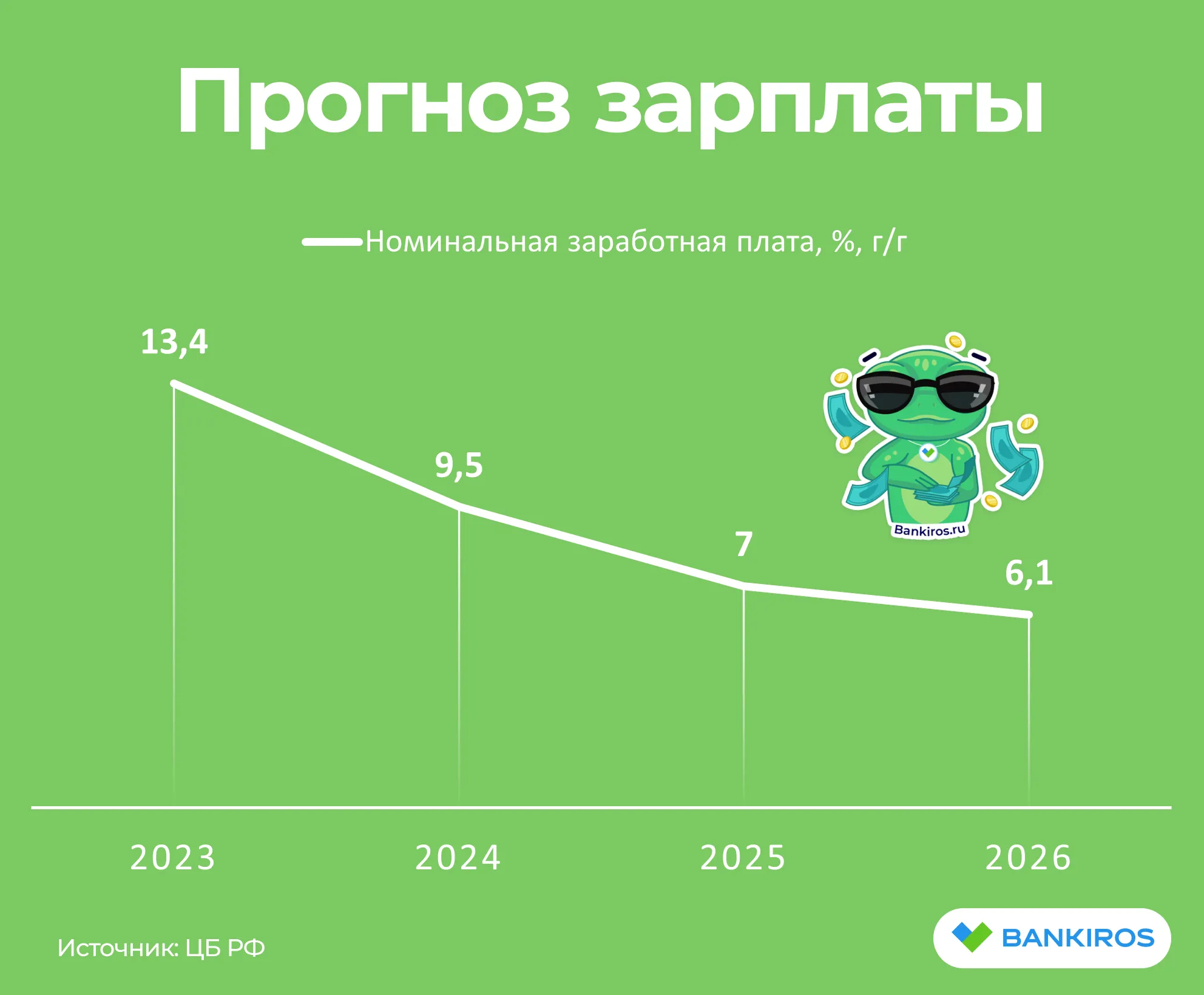 Прогноз зарплаты

Номинальная заработная плата, %, г/г

13,4

9,5

7

6,1

Bankiros.ru

2023

2024

2025

2026

Источник: ЦБ РФ

BANKIROS